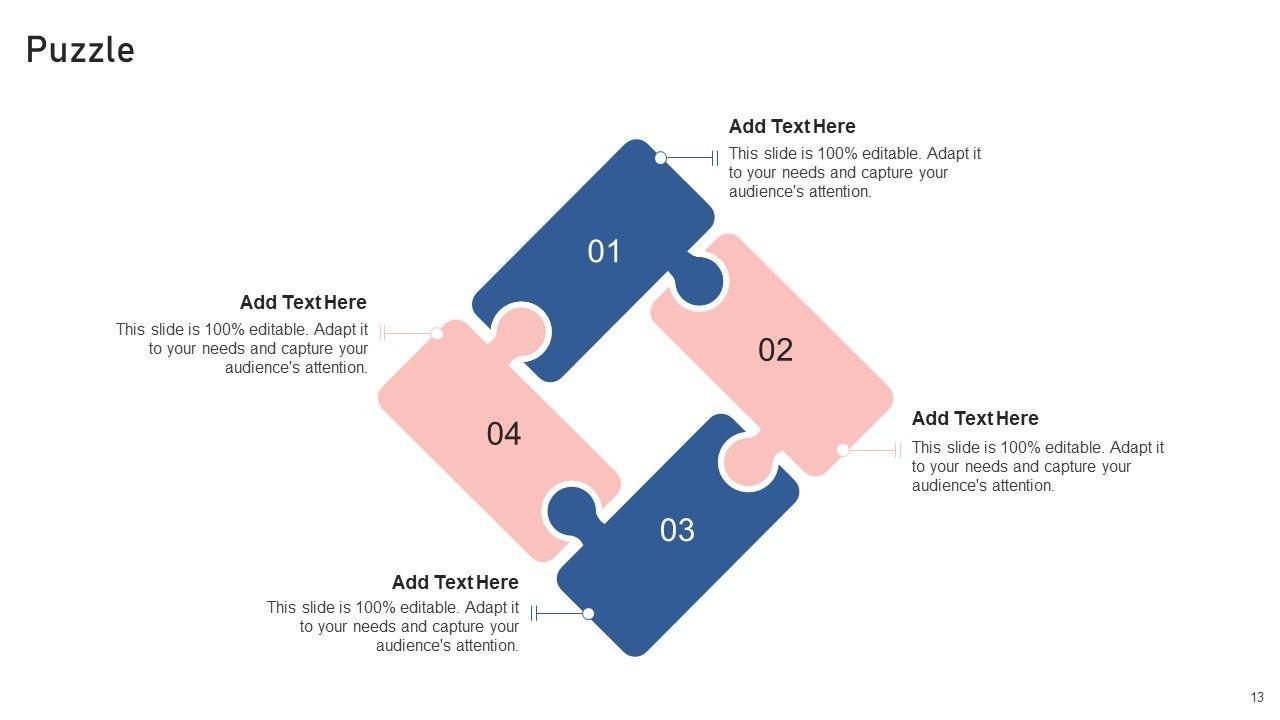 Puzzle

Add Text Here
This slide is 100% editable. Adapt it to your needs and capture your audience's attention.

01

Add Text Here
This slide is 100% editable. Adapt it to your needs and capture your audience's attention.

02

04

Add Text Here
This slide is 100% editable. Adapt it to your needs and capture your audience's attention.

03

Add Text Here
This slide is 100% editable. Adapt it to your needs and capture your audience's attention.

13